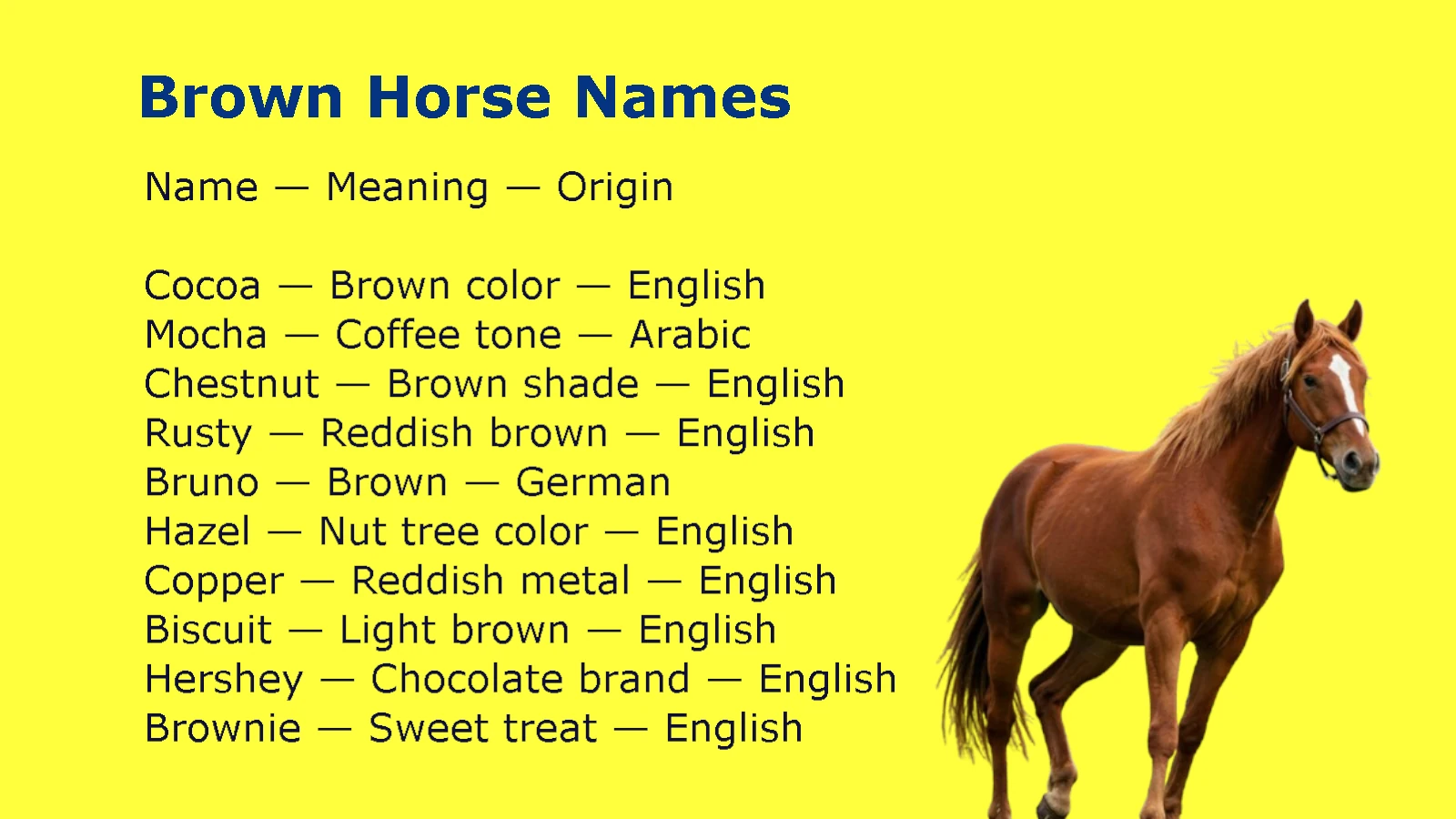 Brown Horse Names

Name — Meaning — Origin

Cocoa — Brown color — English
Mocha — Coffee tone — Arabic
Chestnut — Brown shade — English
Rusty — Reddish brown — English
Bruno — Brown — German
Hazel — Nut tree color — English
Copper — Reddish metal — English
Biscuit — Light brown — English
Hershey — Chocolate brand — English
Brownie — Sweet treat — English